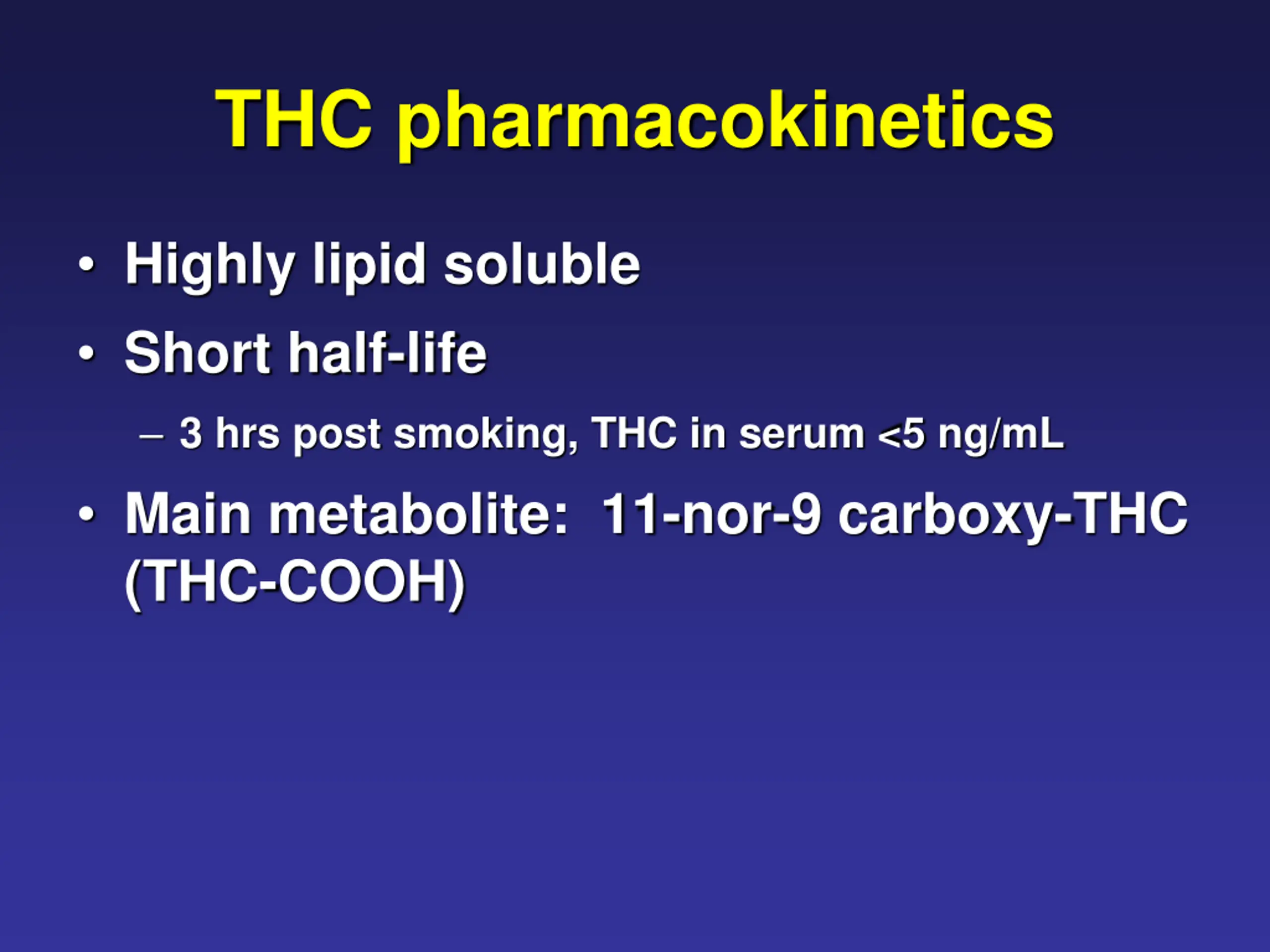 THC pharmacokinetics

• Highly lipid soluble
• Short half-life
  – 3 hrs post smoking, THC in serum <5 ng/mL
• Main metabolite: 11-nor-9 carboxy-THC (THC-COOH)